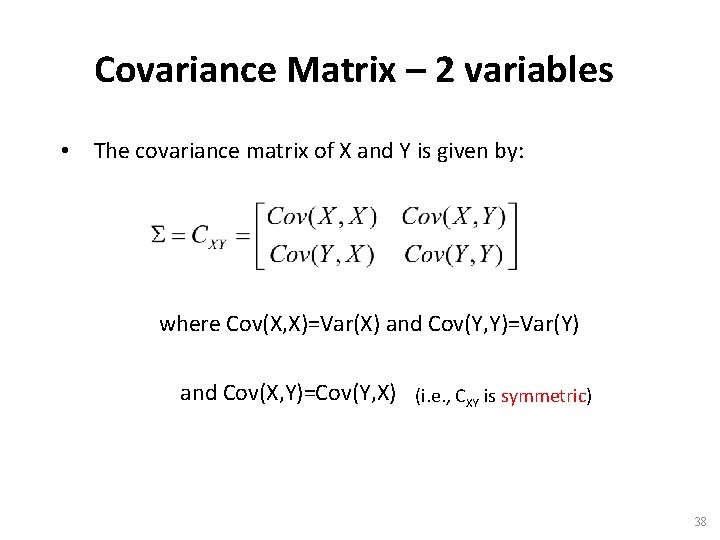 Covariance Matrix – 2 variables

• The covariance matrix of X and Y is given by:

$\Sigma = C_{XY} = \begin{bmatrix} Cov(X,X) & Cov(X,Y) \\ Cov(Y,X) & Cov(Y,Y) \end{bmatrix}$

where Cov(X,X)=Var(X) and Cov(Y,Y)=Var(Y)

and Cov(X,Y)=Cov(Y,X) (i.e., $C_{XY}$ is symmetric)

38